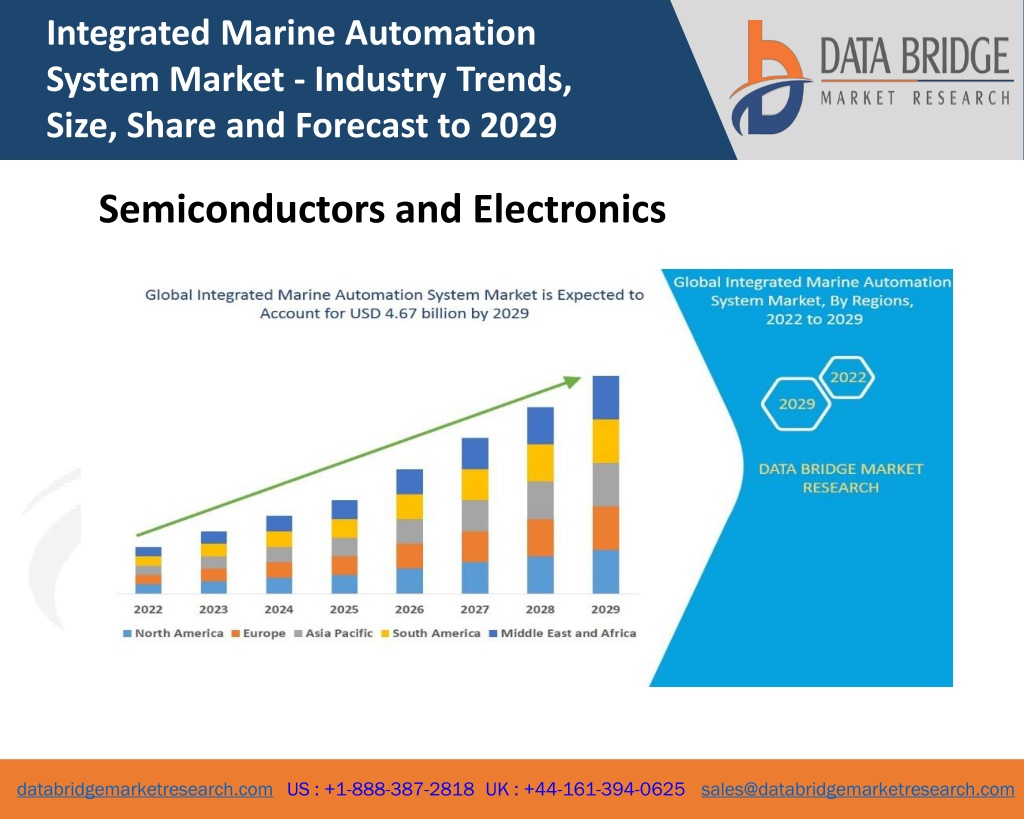 Integrated Marine Automation System Market - Industry Trends, Size, Share and Forecast to 2029

DATA BRIDGE
MARKET RESEARCH

Semiconductors and Electronics

Global Integrated Marine Automation System Market is Expected to Account for USD 4.67 billion by 2029

2022 2023 2024 2025 2026 2027 2028 2029

North America Europe Asia Pacific South America Middle East and Africa

Global Integrated Marine Automation System Market, By Regions, 2022 to 2029

2022
2029

DATA BRIDGE MARKET RESEARCH

databridgemarketresearch.com US : +1-888-387-2818 UK : +44-161-394-0625 sales@databridgemarketresearch.com